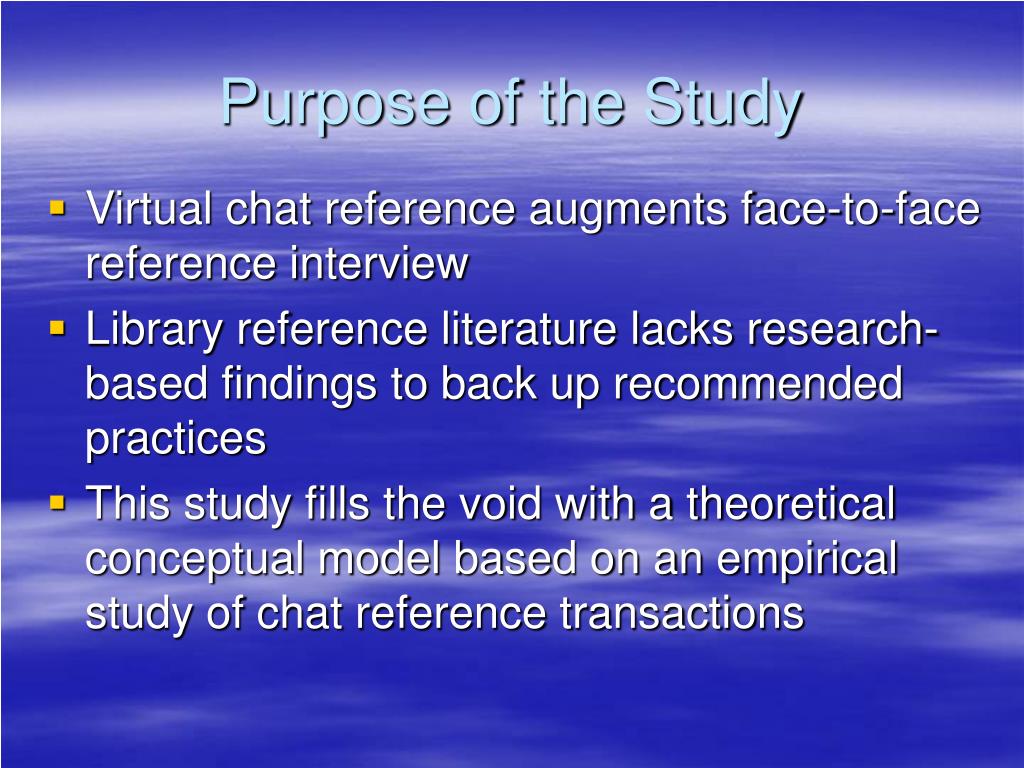 Purpose of the Study

- Virtual chat reference augments face-to-face reference interview
- Library reference literature lacks research-based findings to back up recommended practices
- This study fills the void with a theoretical conceptual model based on an empirical study of chat reference transactions